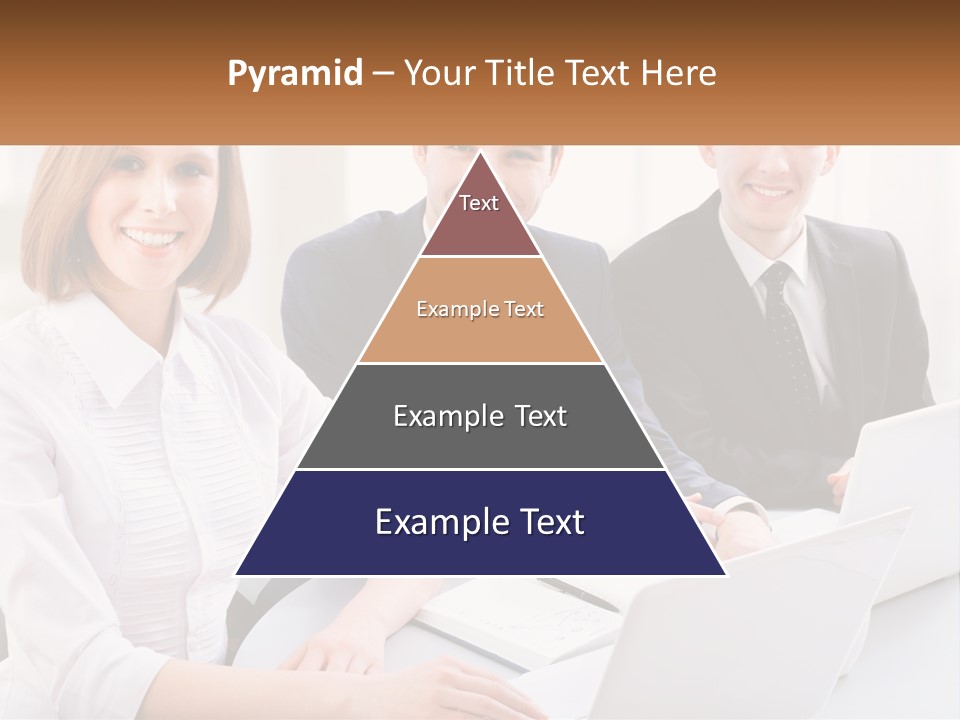 Pyramid – Your Title Text Here

Text

Example Text

Example Text

Example Text